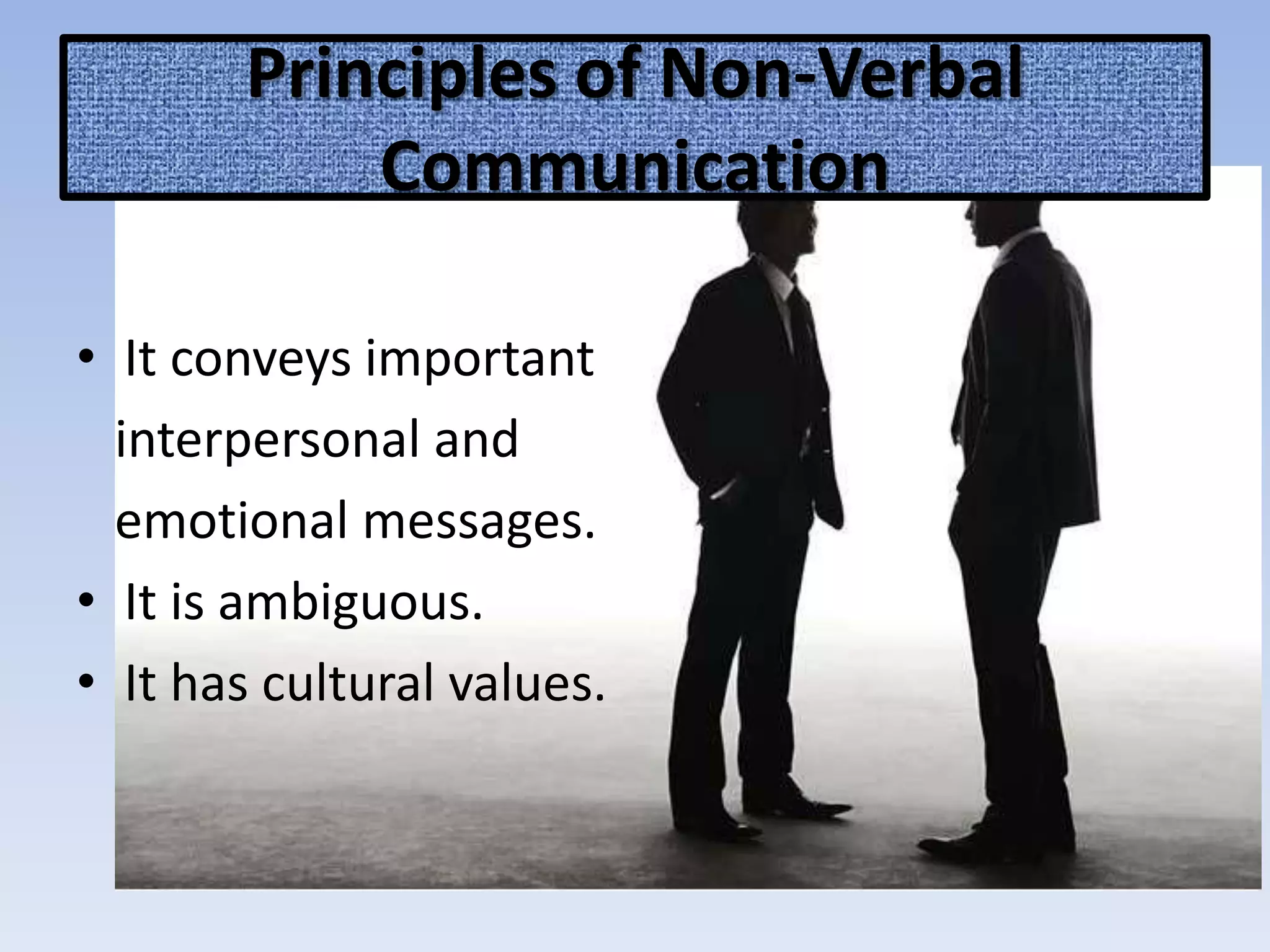 Principles of Non-Verbal Communication

• It conveys important interpersonal and emotional messages.
• It is ambiguous.
• It has cultural values.